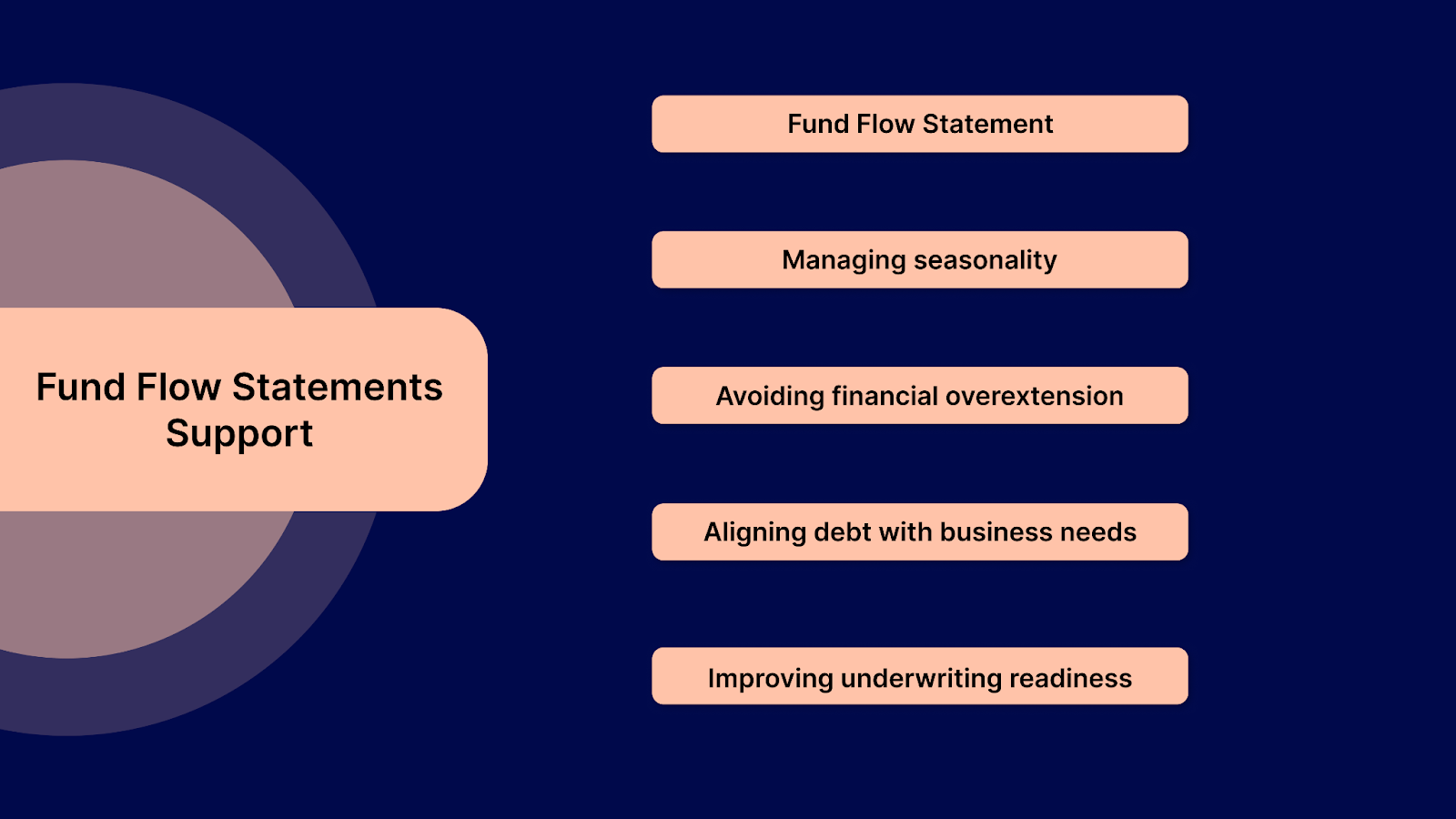 Fund Flow Statements Support

Fund Flow Statement

Managing seasonality

Avoiding financial overextension

Aligning debt with business needs

Improving underwriting readiness